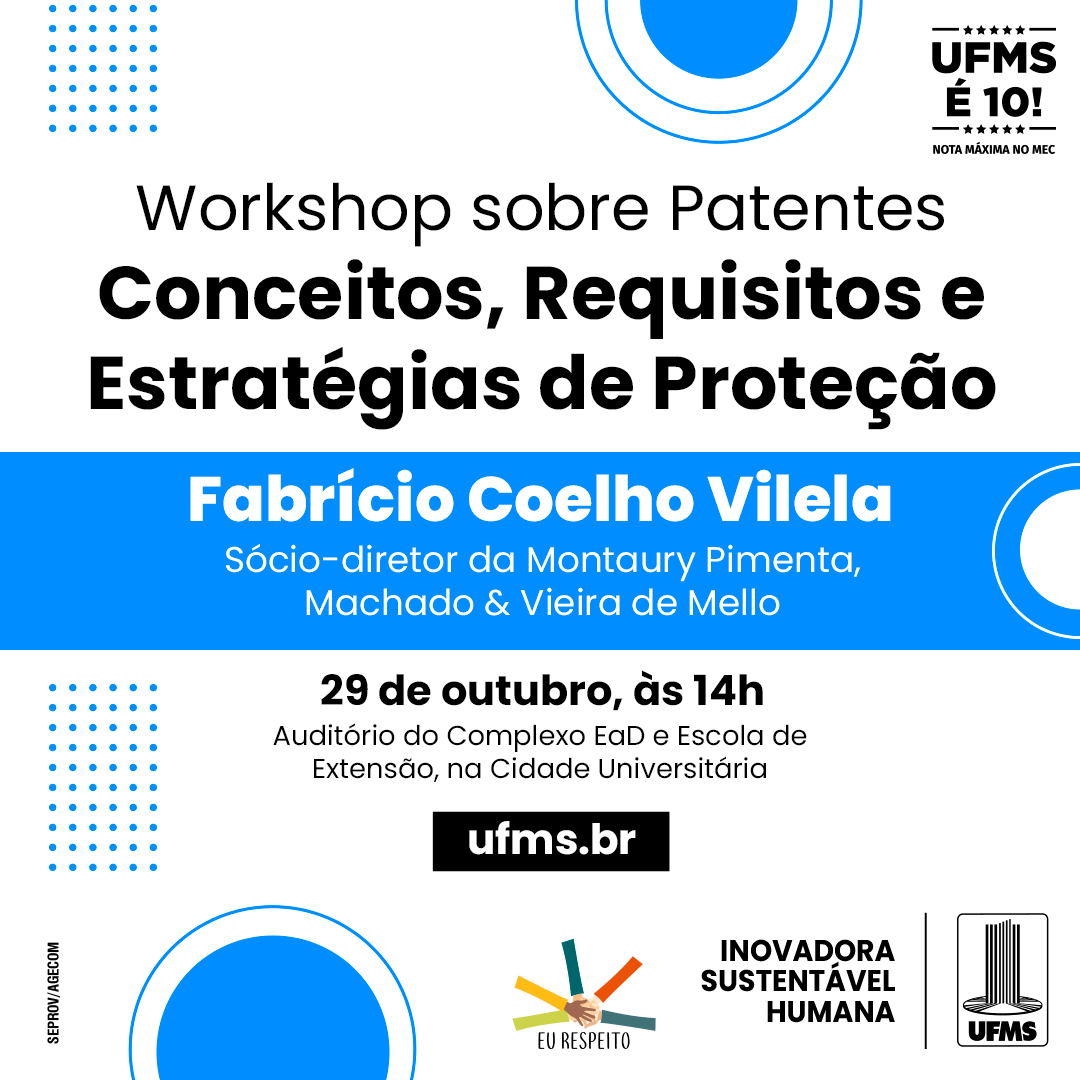 UFMS É 10!
NOTA MÁXIMA NO MEC

Workshop sobre Patentes
Conceitos, Requisitos e Estratégias de Proteção

Fabrício Coelho Vilela
Sócio-diretor da Montaury Pimenta, Machado & Vieira de Mello

29 de outubro, às 14h
Auditório do Complexo EaD e Escola de Extensão, na Cidade Universitária

ufms.br

SEPROV/AGECOM

EU RESPEITO

INOVADORA
SUSTENTÁVEL
HUMANA

UFMS